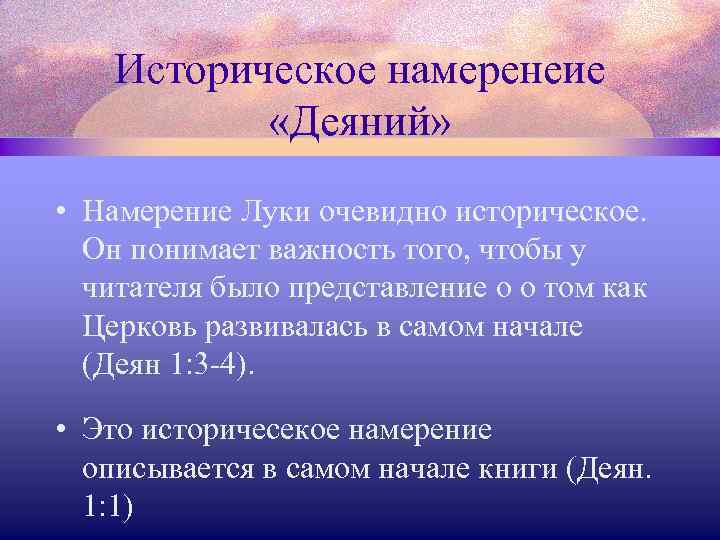 Историческое намеренеие «Деяний»

• Намерение Луки очевидно историческое. Он понимает важность того, чтобы у читателя было представление о о том как Церковь развивалась в самом начале (Деян 1:3-4).

• Это историчесекое намерение описывается в самом начале книги (Деян. 1:1)